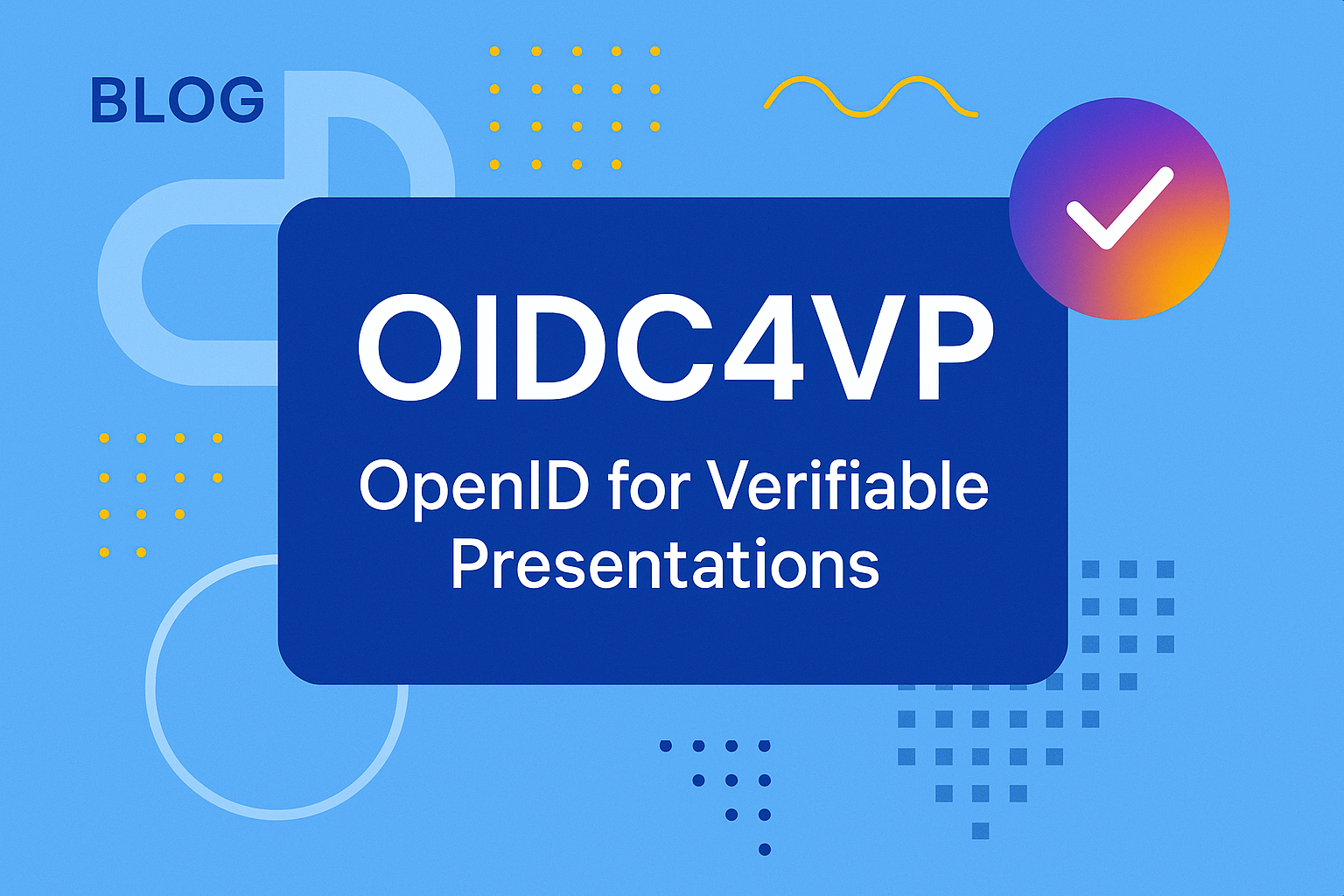 BLOG

OIDC4VP

OpenID for Verifiable Presentations